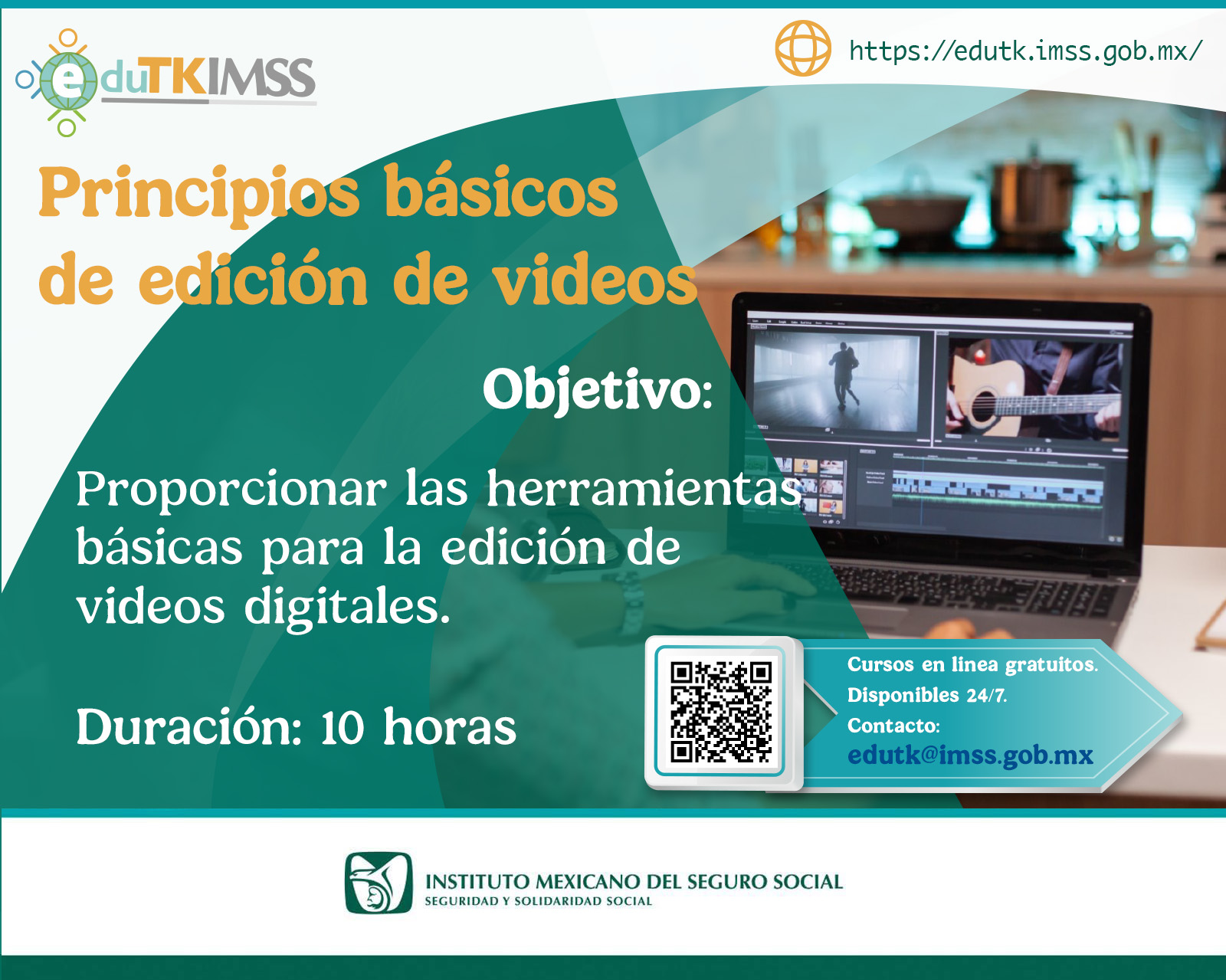 eduTKIMSS

https://edutk.imss.gob.mx/

Principios básicos de edición de videos

Objetivo:

Proporcionar las herramientas básicas para la edición de videos digitales.

Duración: 10 horas

Cursos en linea gratuitos.
Disponibles 24/7.
Contacto:
edutk@imss.gob.mx

INSTITUTO MEXICANO DEL SEGURO SOCIAL
SEGURIDAD Y SOLIDARIDAD SOCIAL